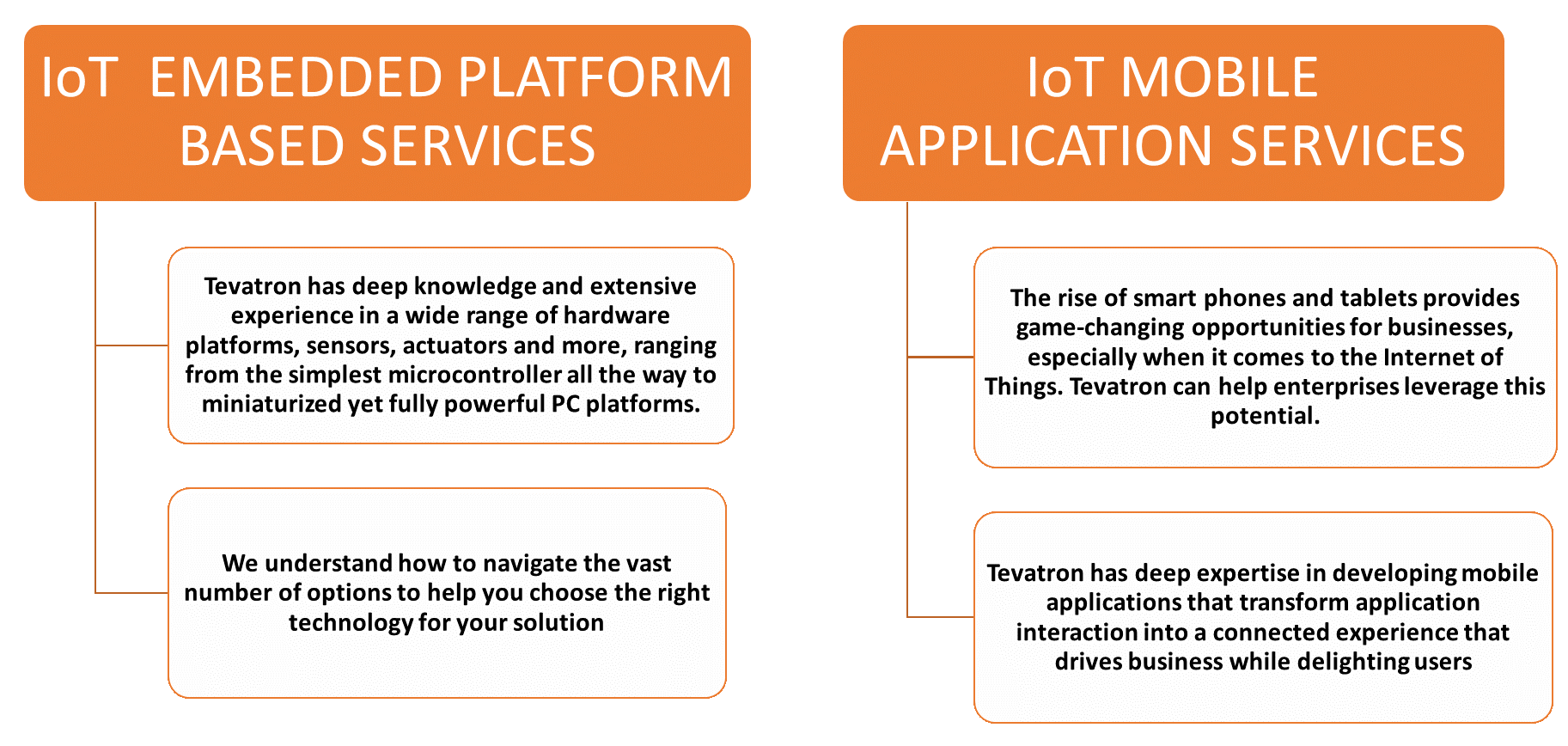 IoT EMBEDDED PLATFORM BASED SERVICES

Tevatron has deep knowledge and extensive experience in a wide range of hardware platforms, sensors, actuators and more, ranging from the simplest microcontroller all the way to miniaturized yet fully powerful PC platforms.

We understand how to navigate the vast number of options to help you choose the right technology for your solution

IoT MOBILE APPLICATION SERVICES

The rise of smart phones and tablets provides game-changing opportunities for businesses, especially when it comes to the Internet of Things. Tevatron can help enterprises leverage this potential.

Tevatron has deep expertise in developing mobile applications that transform application interaction into a connected experience that drives business while delighting users